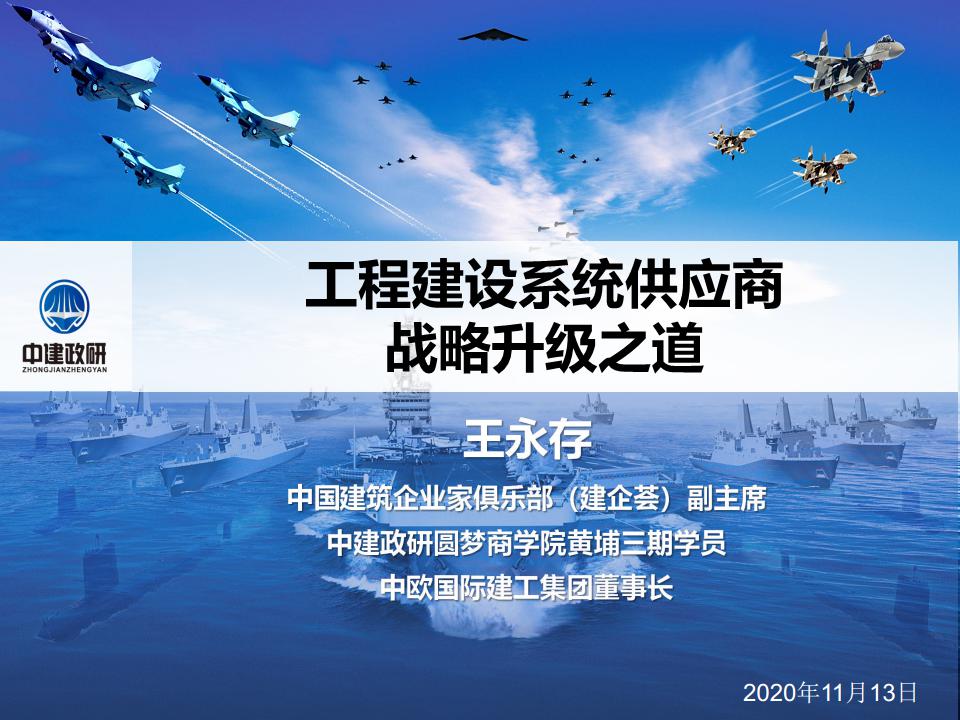 中建政研
ZHONGJIANZHENGYAN

工程建设系统供应商
战略升级之道

王永存
中国建筑企业家俱乐部（建企荟）副主席
中建政研圆梦商学院黄埔三期学员
中欧国际建工集团董事长

2020年11月13日